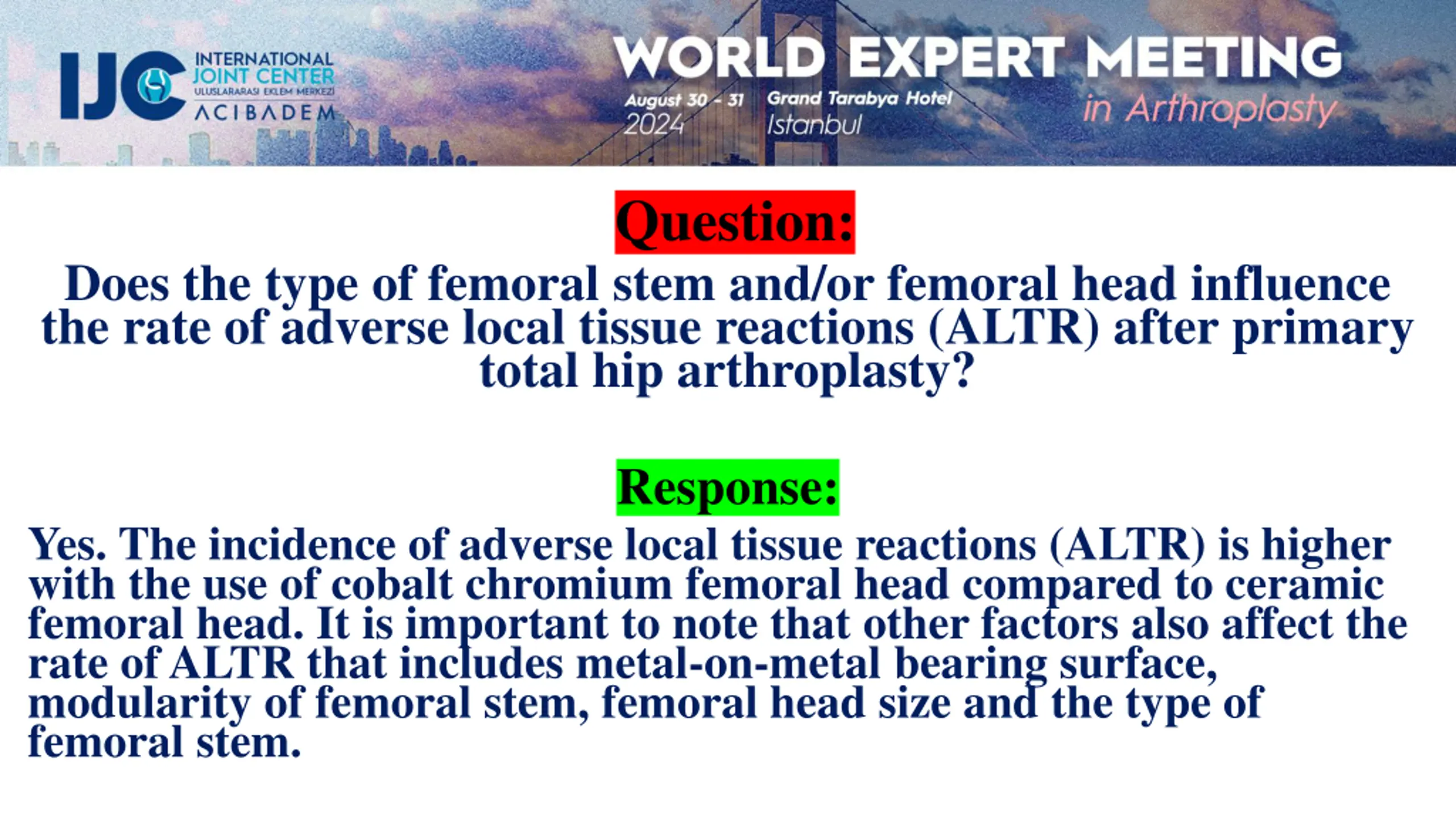 IJC INTERNATIONAL JOINT CENTER ULUSLARARASI EKLEM MERKEZİ ACIBADEM

WORLD EXPERT MEETING

August 30 - 31 2024

Grand Tarabya Hotel Istanbul

in Arthroplasty

Question:

Does the type of femoral stem and/or femoral head influence the rate of adverse local tissue reactions (ALTR) after primary total hip arthroplasty?

Response:

Yes. The incidence of adverse local tissue reactions (ALTR) is higher with the use of cobalt chromium femoral head compared to ceramic femoral head. It is important to note that other factors also affect the rate of ALTR that includes metal-on-metal bearing surface, modularity of femoral stem, femoral head size and the type of femoral stem.